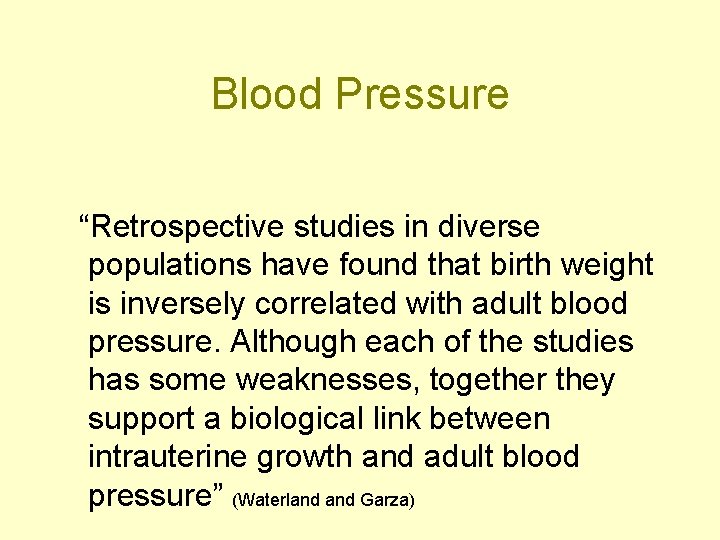 Blood Pressure

“Retrospective studies in diverse populations have found that birth weight is inversely correlated with adult blood pressure. Although each of the studies has some weaknesses, together they support a biological link between intrauterine growth and adult blood pressure” (Waterland and Garza)